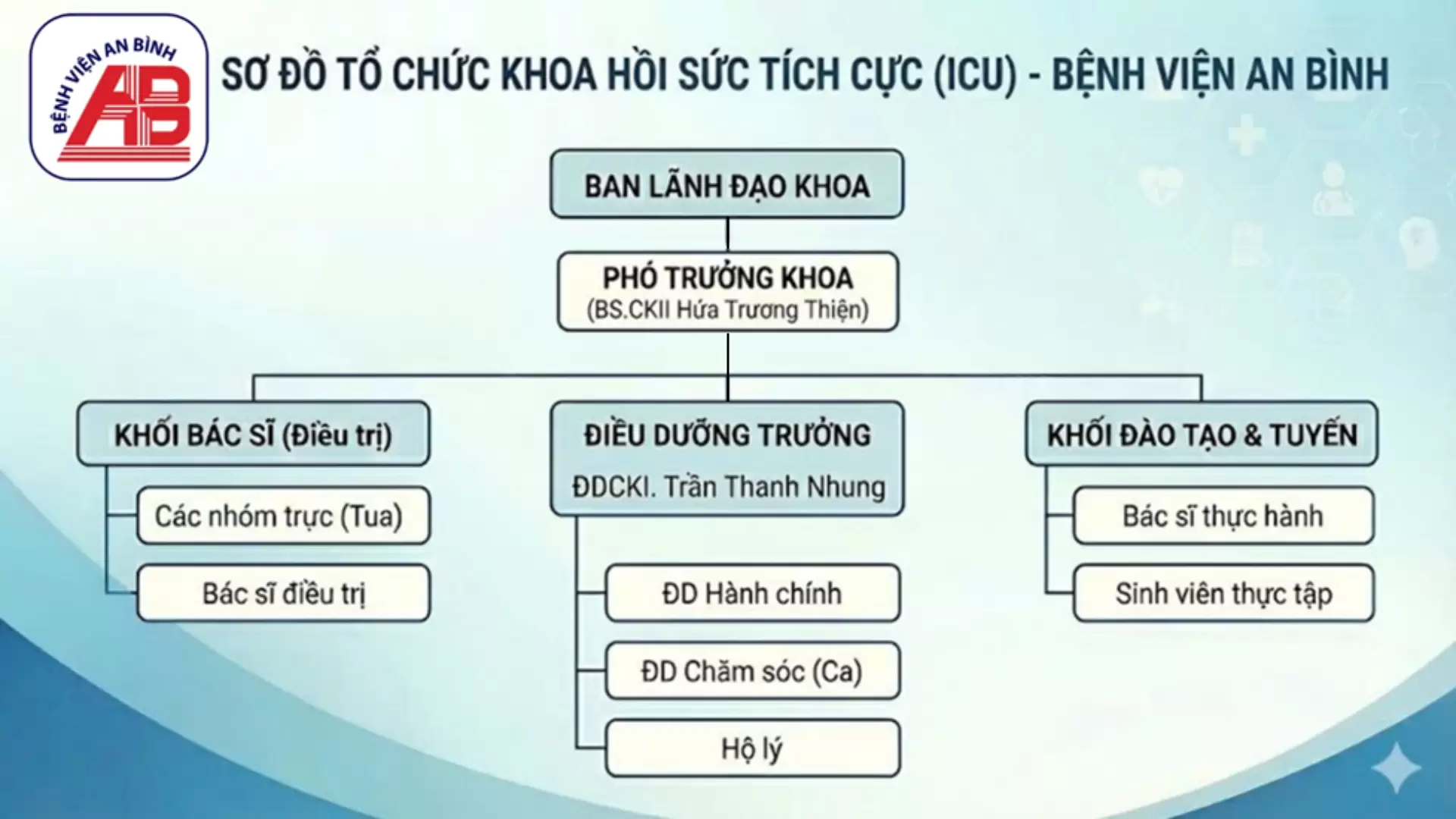 BỆNH VIỆN AN BÌNH
AB

SƠ ĐỒ TỔ CHỨC KHOA HỒI SỨC TÍCH CỰC (ICU) - BỆNH VIỆN AN BÌNH

BAN LÃNH ĐẠO KHOA

PHÓ TRƯỞNG KHOA
(BS.CKII Hứa Trương Thiện)

KHỐI BÁC SĨ (Điều trị)

Các nhóm trực (Tua)

Bác sĩ điều trị

ĐIỀU DƯỠNG TRƯỞNG
ĐDCKI. Trần Thanh Nhung

ĐD Hành chính

ĐD Chăm sóc (Ca)

Hộ lý

KHỐI ĐÀO TẠO & TUYẾN

Bác sĩ thực hành

Sinh viên thực tập